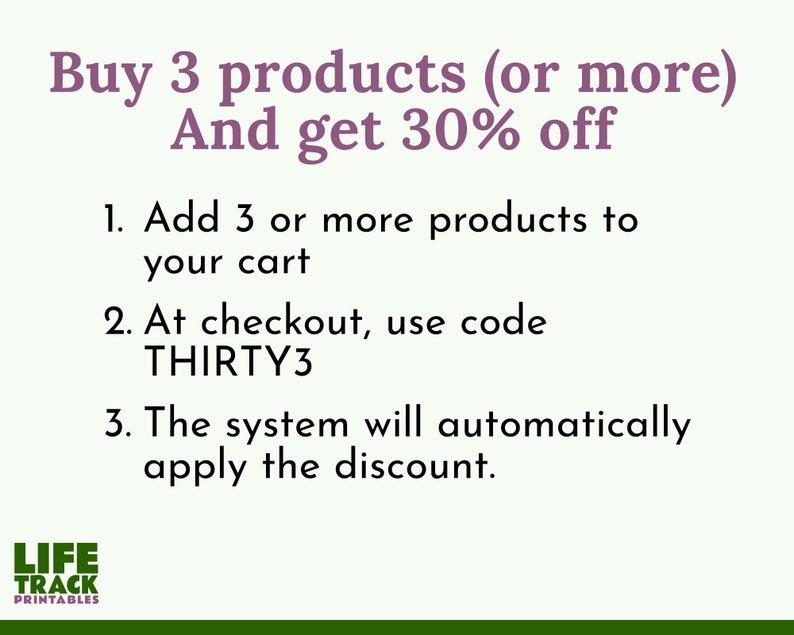 Buy 3 products (or more)
And get 30% off

1. Add 3 or more products to your cart
2. At checkout, use code THIRTY3
3. The system will automatically apply the discount.

LIFE
TRACK
PRINTABLES